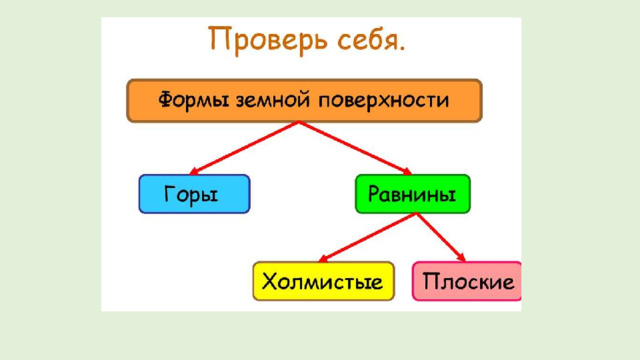 Проверь себя.

Формы земной поверхности

Горы

Равнины

Холмистые

Плоские